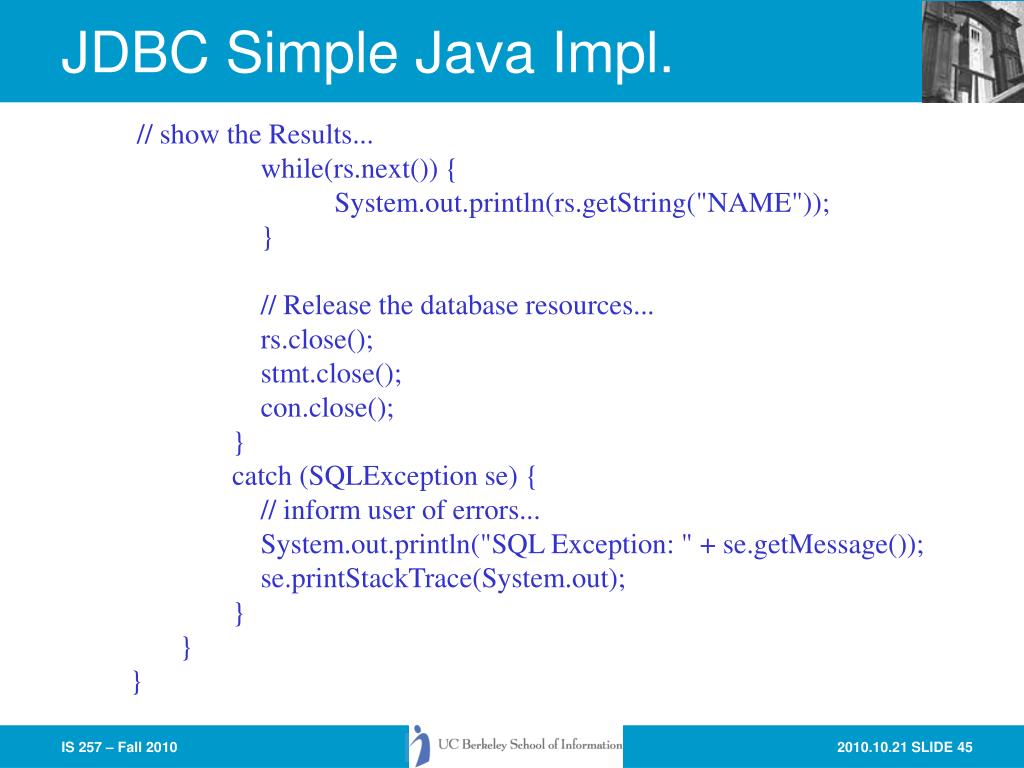 JDBC Simple Java Impl.

// show the Results...
while(rs.next()) {
System.out.println(rs.getString("NAME"));
}

// Release the database resources...
rs.close();
stmt.close();
con.close();
}
catch (SQLException se) {
// inform user of errors...
System.out.println("SQL Exception: " + se.getMessage());
se.printStackTrace(System.out);
}
}
}

IS 257 – Fall 2010

UC Berkeley School of Information

2010.10.21 SLIDE 45